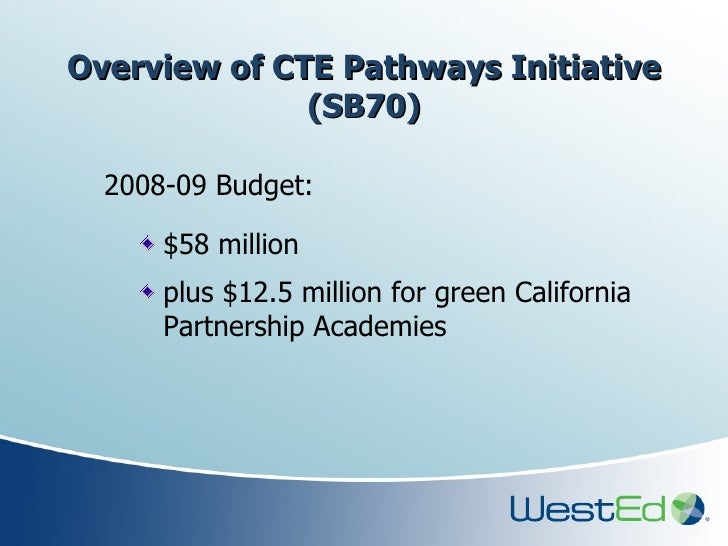 Overview of CTE Pathways Initiative (SB70)

2008-09 Budget:

$58 million

plus $12.5 million for green California Partnership Academies

WestEd